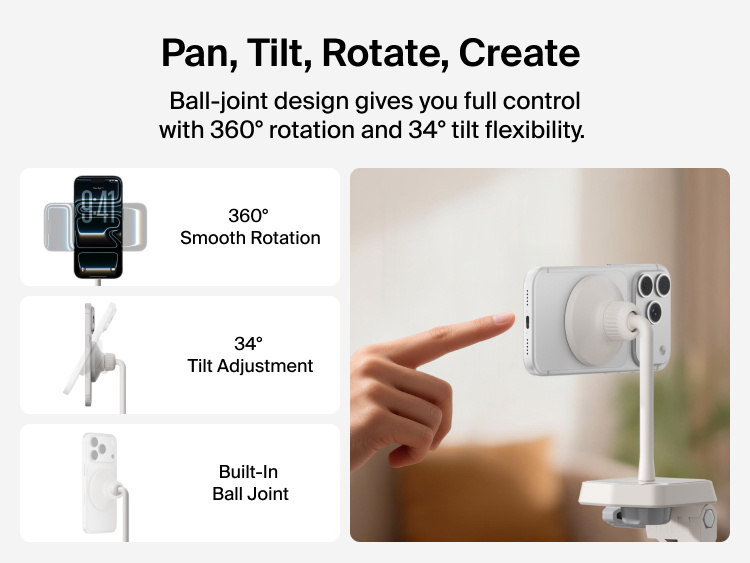 Pan, Tilt, Rotate, Create

Ball-joint design gives you full control with 360° rotation and 34° tilt flexibility.

9:41

360°
Smooth Rotation

34°
Tilt Adjustment

Built-In
Ball Joint